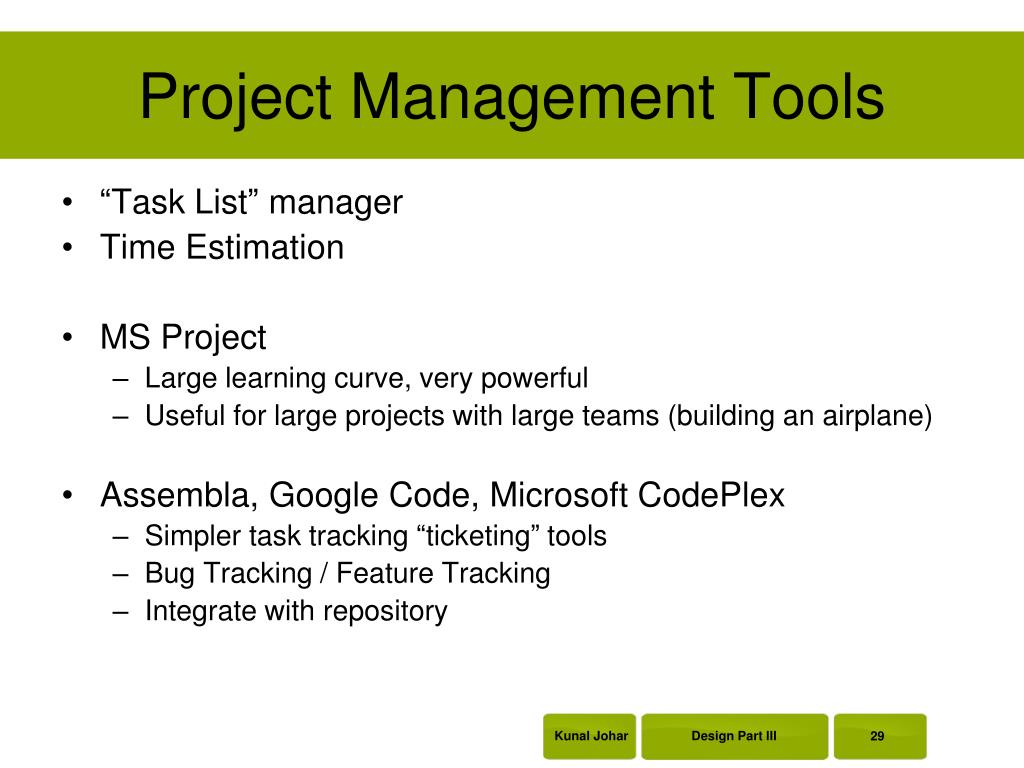 Project Management Tools

• “Task List” manager
• Time Estimation

• MS Project
– Large learning curve, very powerful
– Useful for large projects with large teams (building an airplane)

• Assembla, Google Code, Microsoft CodePlex
– Simpler task tracking “ticketing” tools
– Bug Tracking / Feature Tracking
– Integrate with repository

Kunal Johar
Design Part III
29